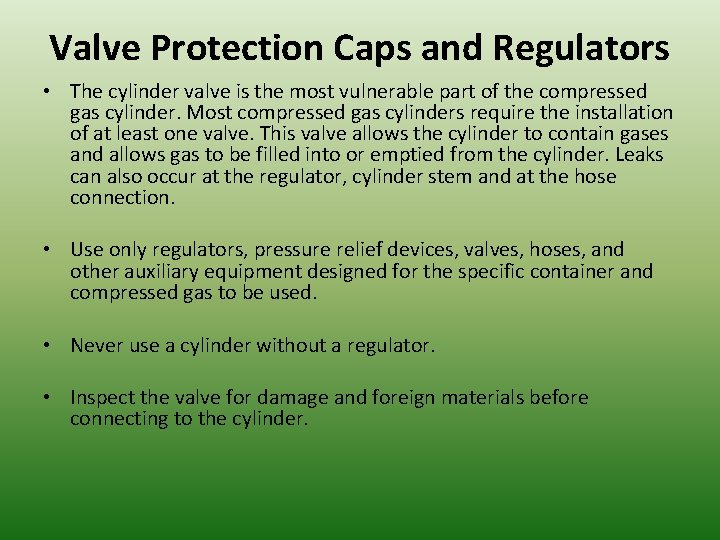 Valve Protection Caps and Regulators

• The cylinder valve is the most vulnerable part of the compressed gas cylinder. Most compressed gas cylinders require the installation of at least one valve. This valve allows the cylinder to contain gases and allows gas to be filled into or emptied from the cylinder. Leaks can also occur at the regulator, cylinder stem and at the hose connection.

• Use only regulators, pressure relief devices, valves, hoses, and other auxiliary equipment designed for the specific container and compressed gas to be used.

• Never use a cylinder without a regulator.

• Inspect the valve for damage and foreign materials before connecting to the cylinder.